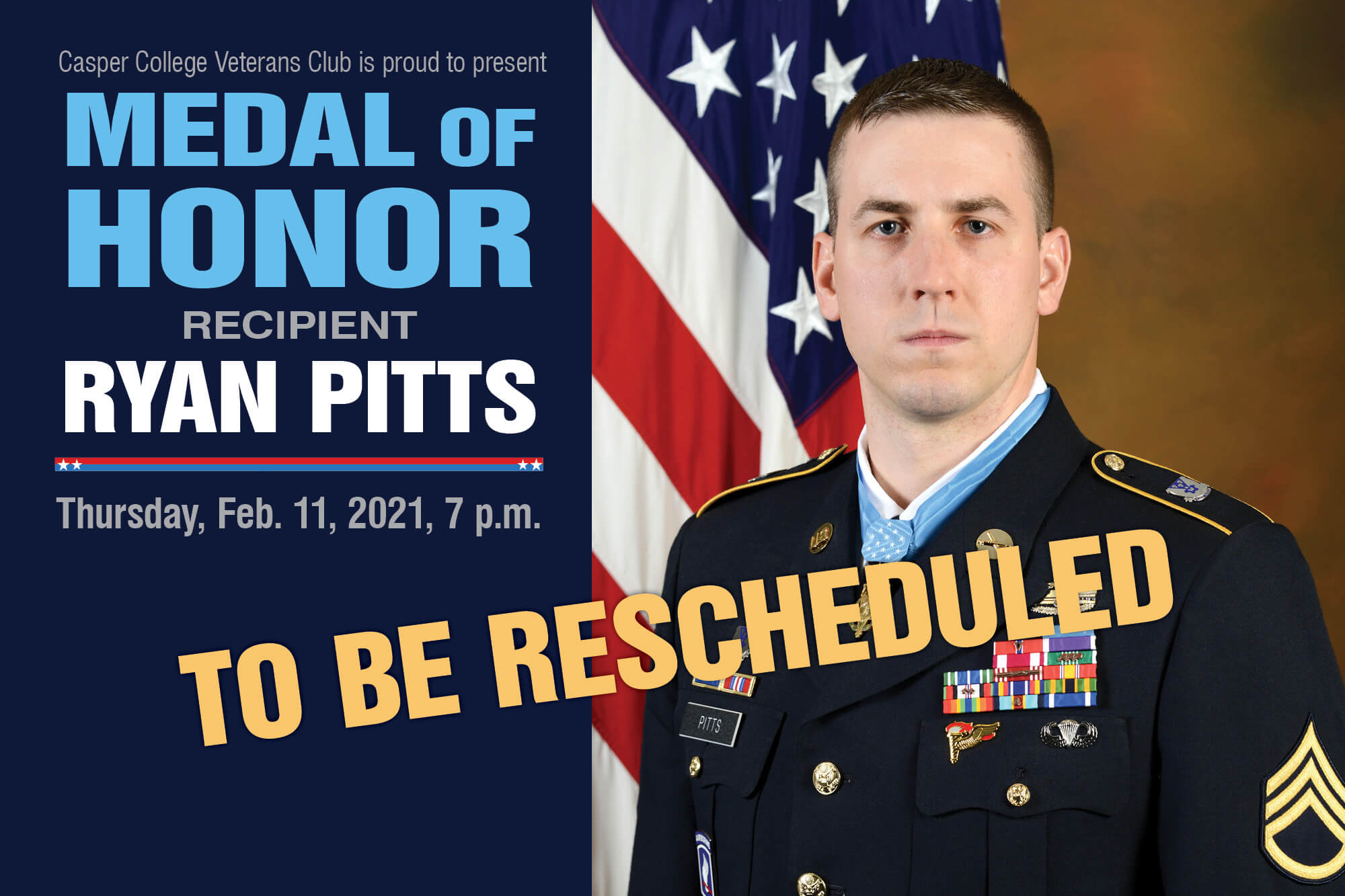 Casper College Veterans Club is proud to present

MEDAL OF HONOR

RECIPIENT

RYAN PITTS

Thursday, Feb. 11, 2021, 7 p.m.

TO BE RESCHEDULED

PITTS